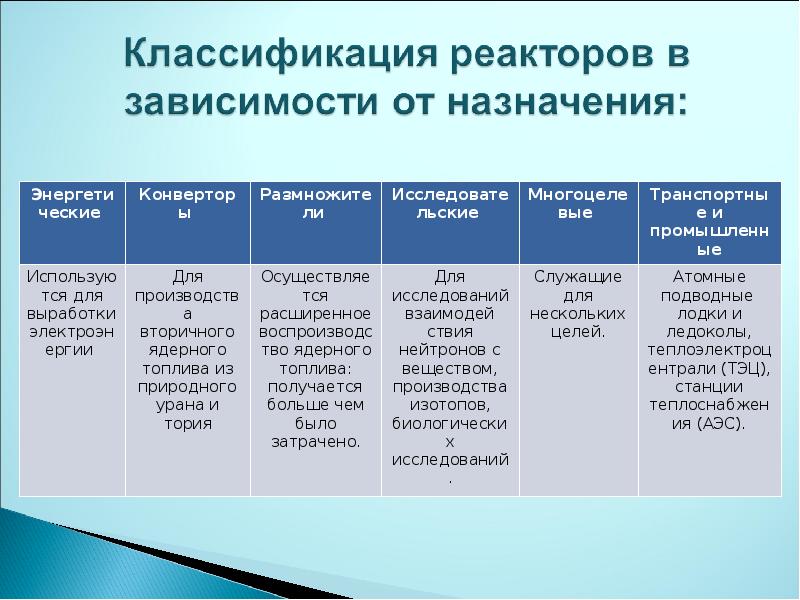 Классификация реакторов в зависимости от назначения:

| Энергетические | Конверторы | Размножители | Исследовательские | Многоцелевые | Транспортные и промышленные |
|---|---|---|---|---|---|
| Используются для выработки электроэнергии | Для производства вторичного ядерного топлива из природного урана и тория | Осуществляется расширенное воспроизводство ядерного топлива: получается больше чем было затрачено. | Для исследований взаимодействия нейтронов с веществом, производства изотопов, биологических исследований. | Служащие для нескольких целей. | Атомные подводные лодки и ледоколы, теплоэлектроцентрали (ТЭЦ), станции теплоснабжения (АЭС). |